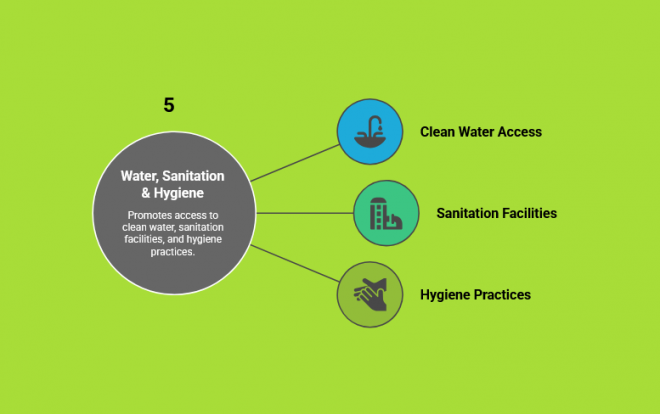 5

Water, Sanitation & Hygiene

Promotes access to clean water, sanitation facilities, and hygiene practices.

Clean Water Access

Sanitation Facilities

Hygiene Practices